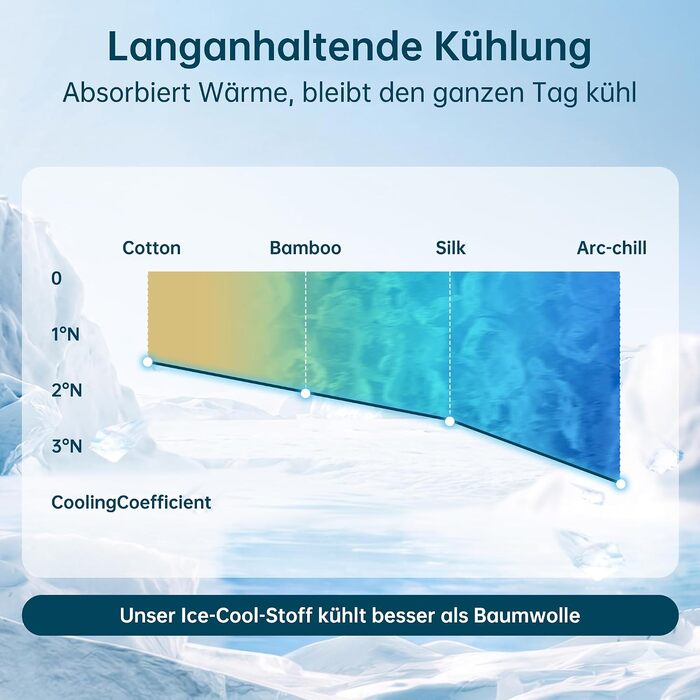 Langanhaltende Kühlung
Absorbiert Wärme, bleibt den ganzen Tag kühl

Cotton
Bamboo
Silk
Arc-chill

0
1°N
2°N
3°N
CoolingCoefficient

Unser Ice-Cool-Stoff kühlt besser als Baumwolle